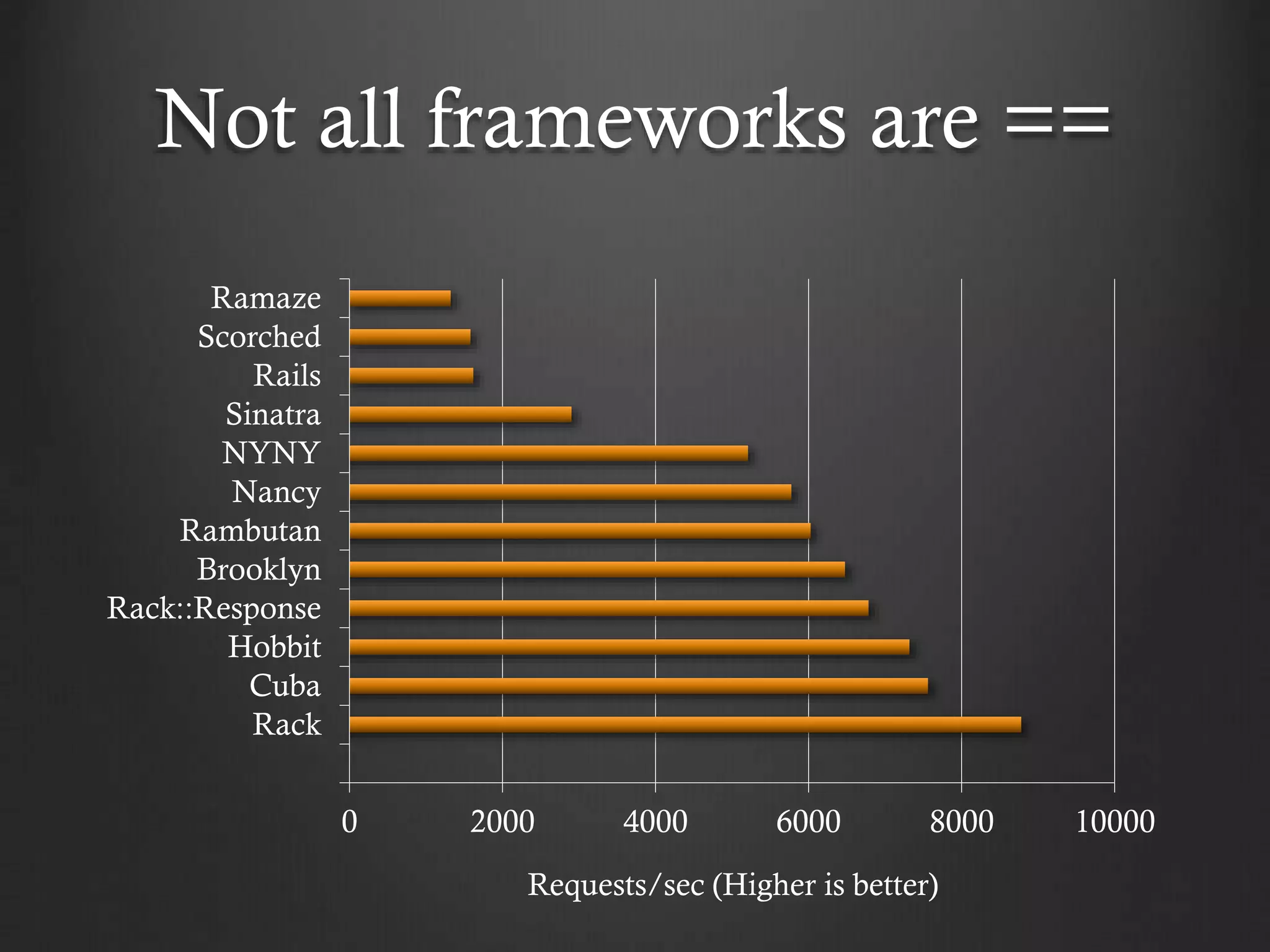 Not all frameworks are ==

Ramaze
Scorched
Rails
Sinatra
NYNY
Nancy
Rambutan
Brooklyn
Rack::Response
Hobbit
Cuba
Rack

0 2000 4000 6000 8000 10000

Requests/sec (Higher is better)